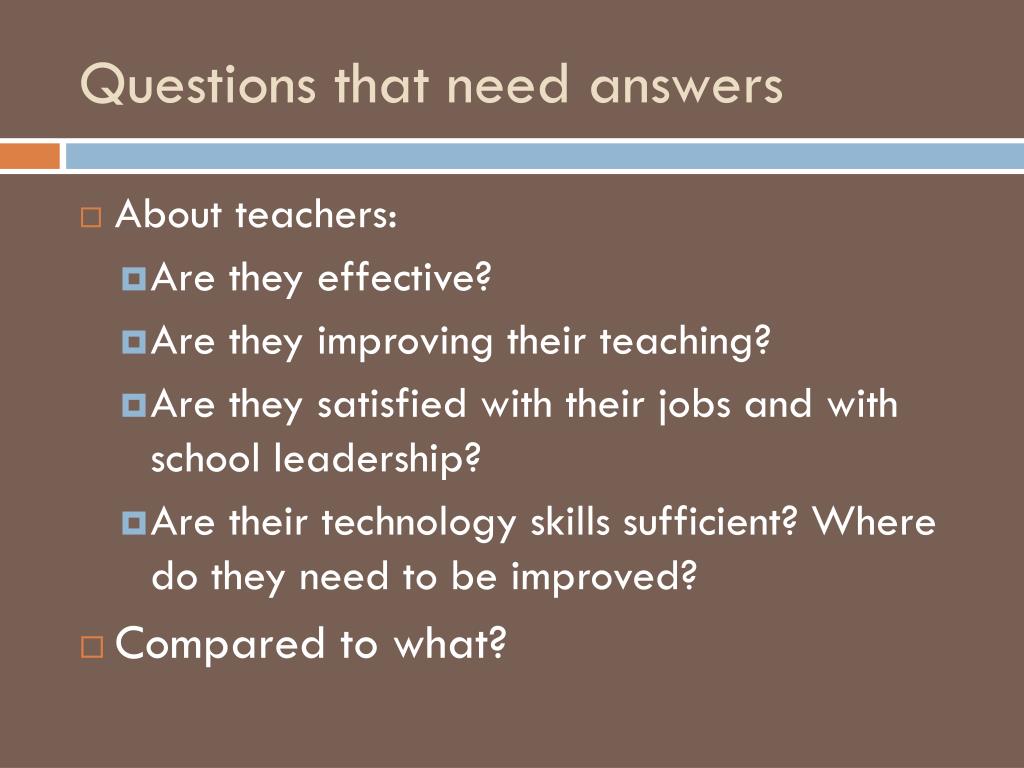 Questions that need answers

About teachers:

Are they effective?

Are they improving their teaching?

Are they satisfied with their jobs and with school leadership?

Are their technology skills sufficient? Where do they need to be improved?

Compared to what?